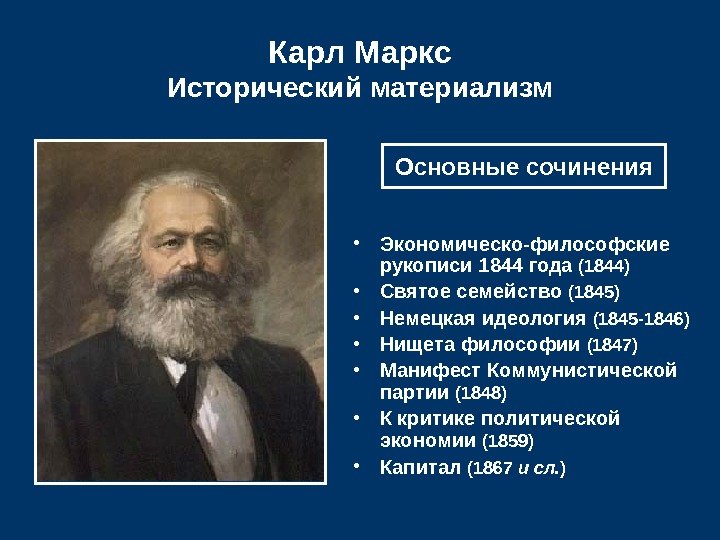 Карл Маркс
Исторический материализм

Основные сочинения

• Экономическо-философские рукописи 1844 года (1844)
• Святое семейство (1845)
• Немецкая идеология (1845-1846)
• Нищета философии (1847)
• Манифест Коммунистической партии (1848)
• К критике политической экономии (1859)
• Капитал (1867 и сл.)